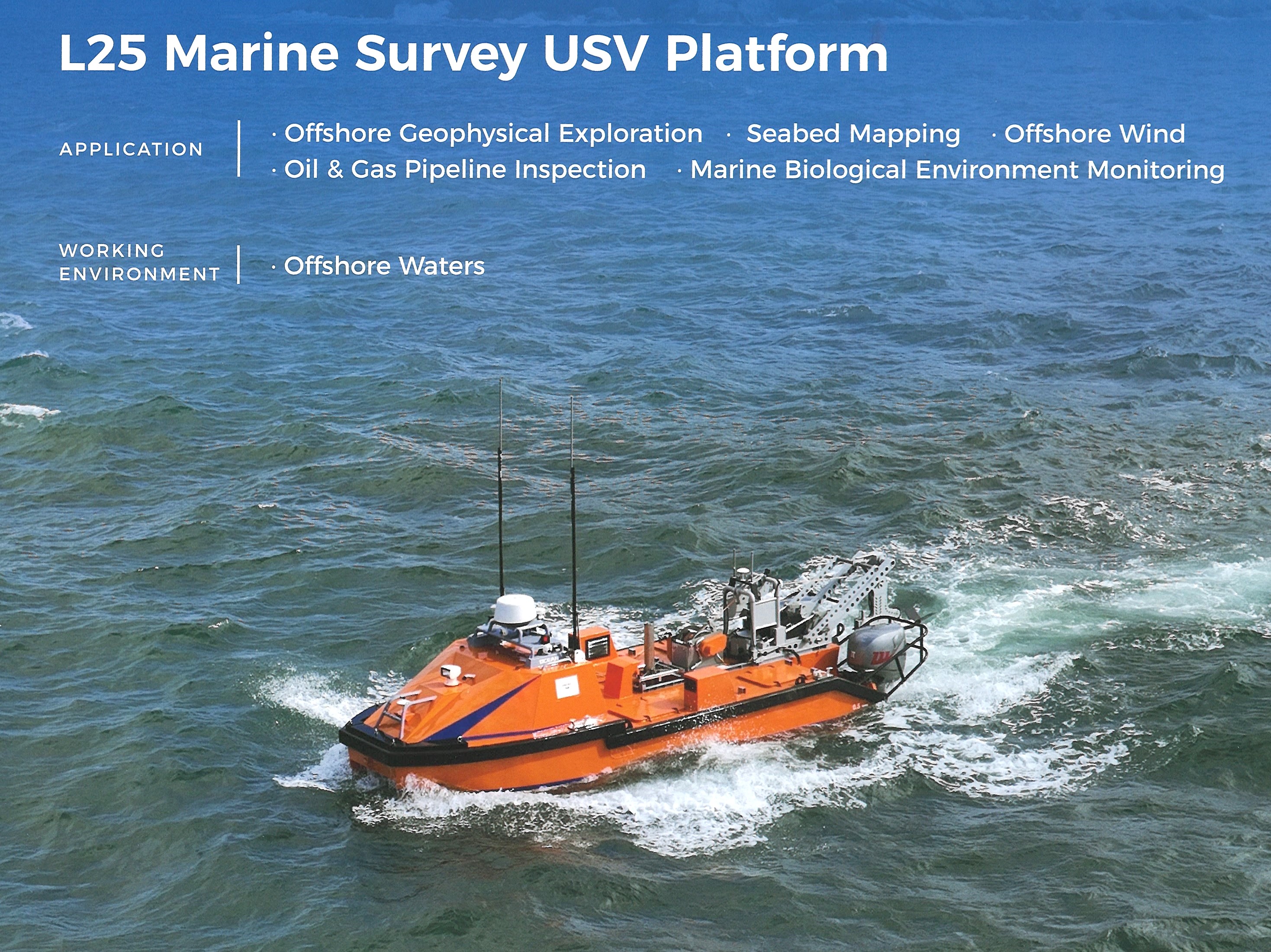 L25 Marine Survey USV Platform

APPLICATION

· Offshore Geophysical Exploration · Seabed Mapping · Offshore Wind
· Oil & Gas Pipeline Inspection · Marine Biological Environment Monitoring

WORKING ENVIRONMENT

· Offshore Waters